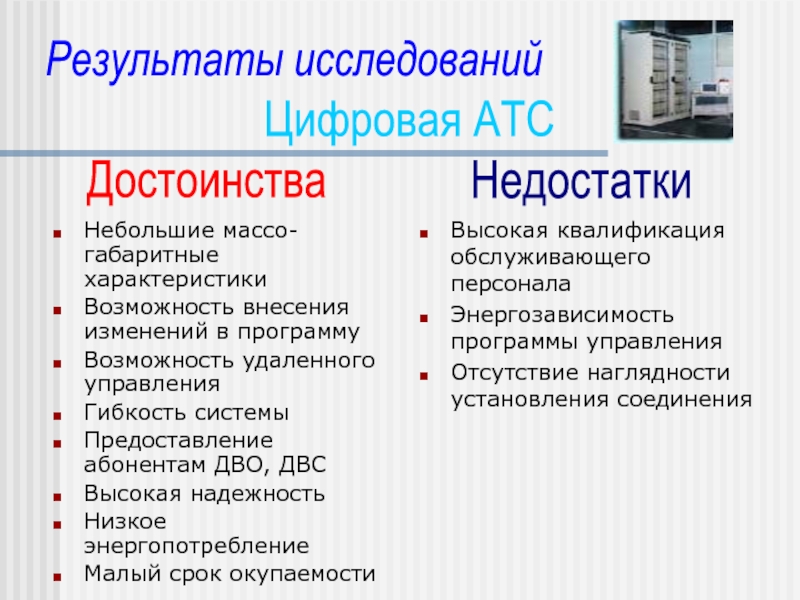 Результаты исследований

Цифровая АТС

Достоинства

- Небольшие массо-габаритные характеристики
- Возможность внесения изменений в программу
- Возможность удаленного управления
- Гибкость системы
- Предоставление абонентам ДВО, ДВС
- Высокая надежность
- Низкое энергопотребление
- Малый срок окупаемости

Недостатки

- Высокая квалификация обслуживающего персонала
- Энергозависимость программы управления
- Отсутствие наглядности установления соединения